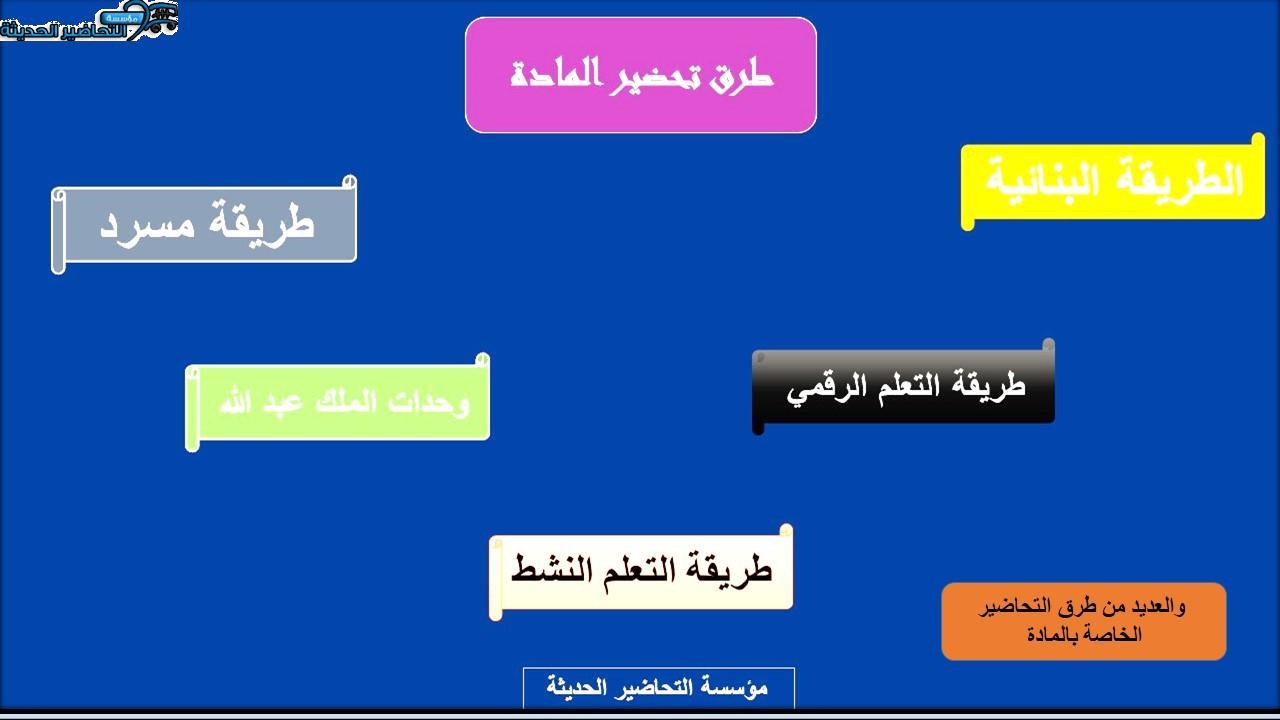 مؤسسة التحاضير الحديثة

طرق تحضير المادة

الطريقة البنائية

طريقة مسرد

طريقة التعلم الرقمي

وحدات الملك عبد الله

طريقة التعلم النشط

والعديد من طرق التحاضير الخاصة بالمادة

مؤسسة التحاضير الحديثة